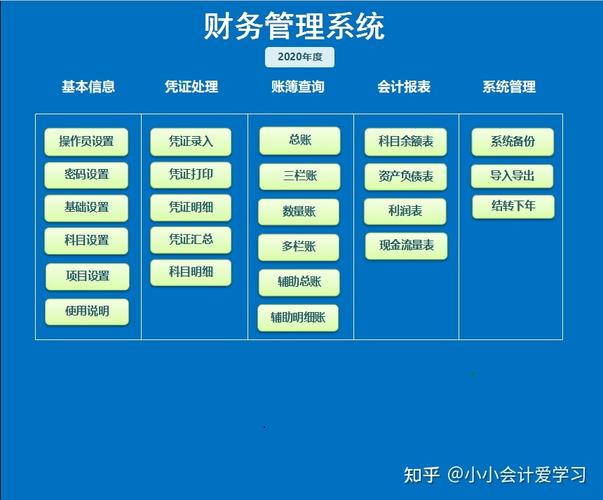 财务管理系统

2020年度

基本信息

操作员设置
密码设置
基础设置
科目设置
项目设置
使用说明

凭证处理

凭证录入
凭证打印
凭证明细
凭证汇总
科目明细

账簿查询

总账
三栏账
数量账
多栏账
辅助总账
辅助明细账

会计报表

科目余额表
资产负债表
利润表
现金流量表

系统管理

系统备份
导入导出
结转下年

知乎 @小小会计爱学习